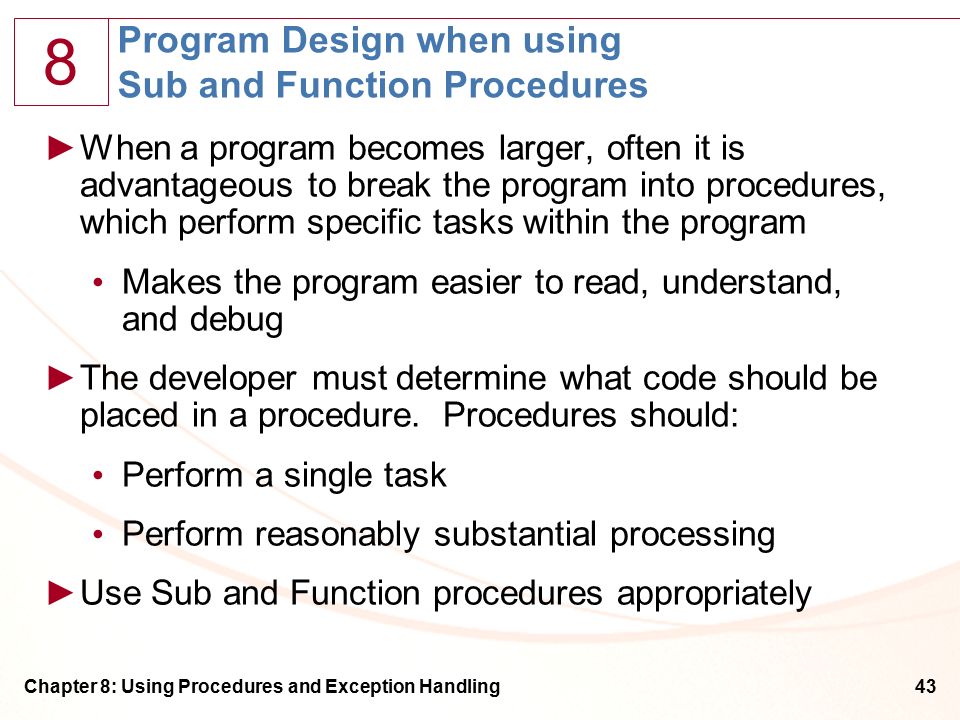 8

Program Design when using Sub and Function Procedures

►When a program becomes larger, often it is advantageous to break the program into procedures, which perform specific tasks within the program

• Makes the program easier to read, understand, and debug

►The developer must determine what code should be placed in a procedure. Procedures should:

• Perform a single task

• Perform reasonably substantial processing

►Use Sub and Function procedures appropriately

Chapter 8: Using Procedures and Exception Handling

43